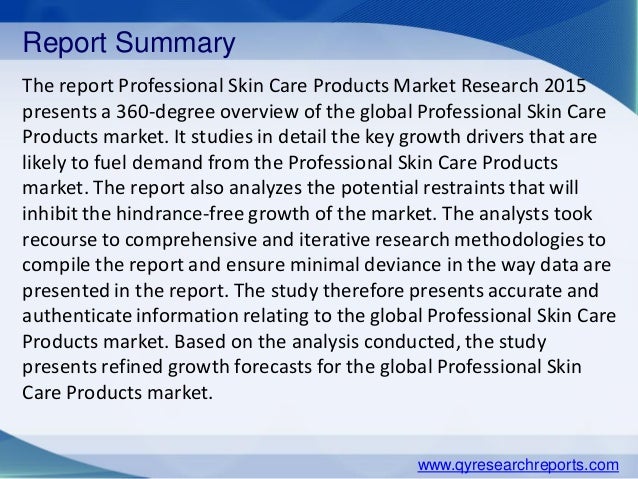 Report Summary

The report Professional Skin Care Products Market Research 2015 presents a 360-degree overview of the global Professional Skin Care Products market. It studies in detail the key growth drivers that are likely to fuel demand from the Professional Skin Care Products market. The report also analyzes the potential restraints that will inhibit the hindrance-free growth of the market. The analysts took recourse to comprehensive and iterative research methodologies to compile the report and ensure minimal deviance in the way data are presented in the report. The study therefore presents accurate and authenticate information relating to the global Professional Skin Care Products market. Based on the analysis conducted, the study presents refined growth forecasts for the global Professional Skin Care Products market.

www.qyresearchreports.com